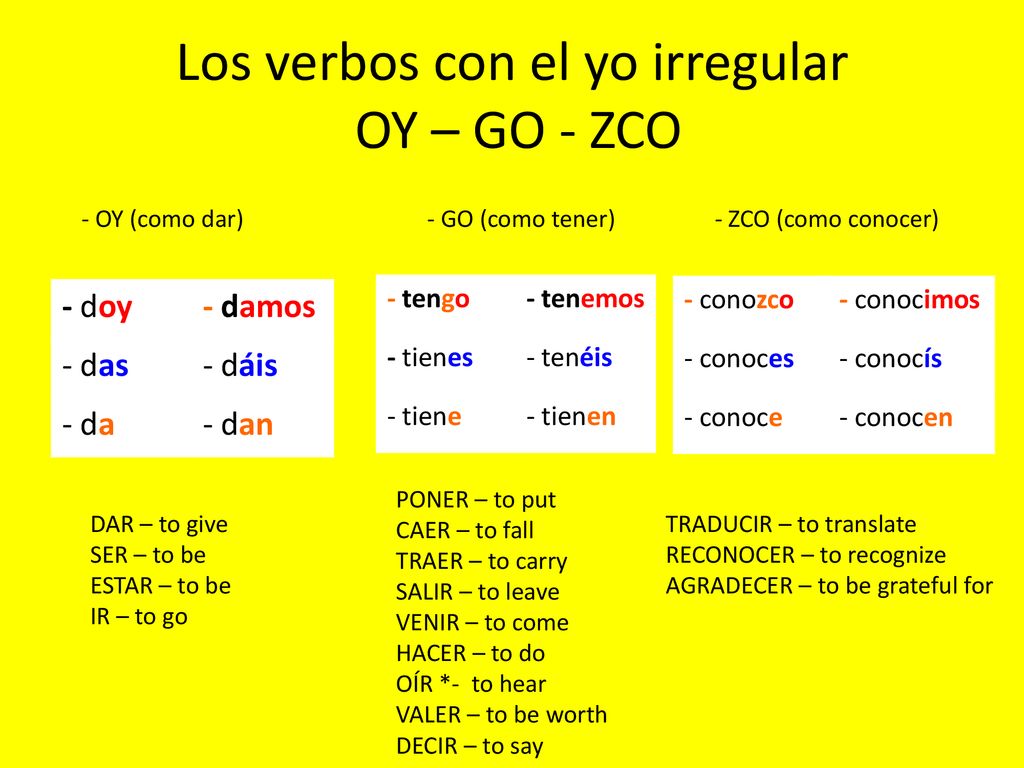 Los verbos con el yo irregular
OY – GO - ZCO

- OY (como dar)

| - doy | - damos |
|---|---|
| - das | - dáis |
| - da | - dan |

DAR – to give
SER – to be
ESTAR – to be
IR – to go

- GO (como tener)

| - tengo | - tenemos |
|---|---|
| - tienes | - tenéis |
| - tiene | - tienen |

PONER – to put
CAER – to fall
TRAER – to carry
SALIR – to leave
VENIR – to come
HACER – to do
OÍR *- to hear
VALER – to be worth
DECIR – to say

- ZCO (como conocer)

| - conozco | - conocimos |
|---|---|
| - conoces | - conocís |
| - conoce | - conocen |

TRADUCIR – to translate
RECONOCER – to recognize
AGRADECER – to be grateful for